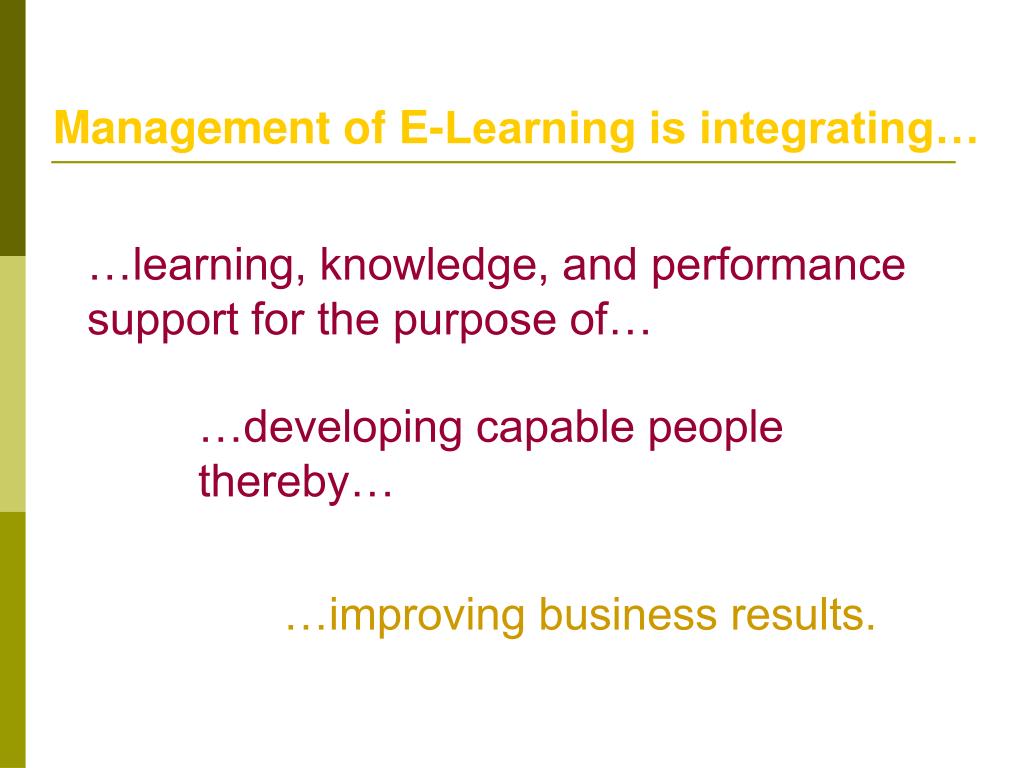 Management of E-Learning is integrating…

…learning, knowledge, and performance support for the purpose of…

…developing capable people thereby…

…improving business results.